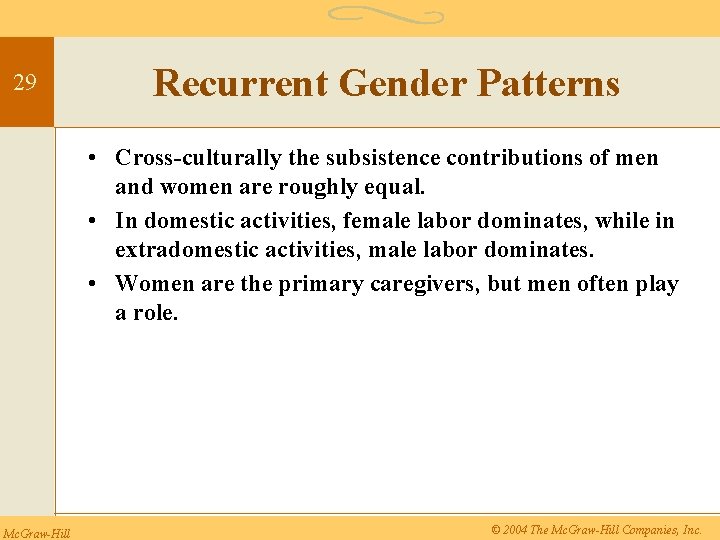 29

Recurrent Gender Patterns

• Cross-culturally the subsistence contributions of men and women are roughly equal.
• In domestic activities, female labor dominates, while in extradomestic activities, male labor dominates.
• Women are the primary caregivers, but men often play a role.

McGraw-Hill

© 2004 The McGraw-Hill Companies, Inc.